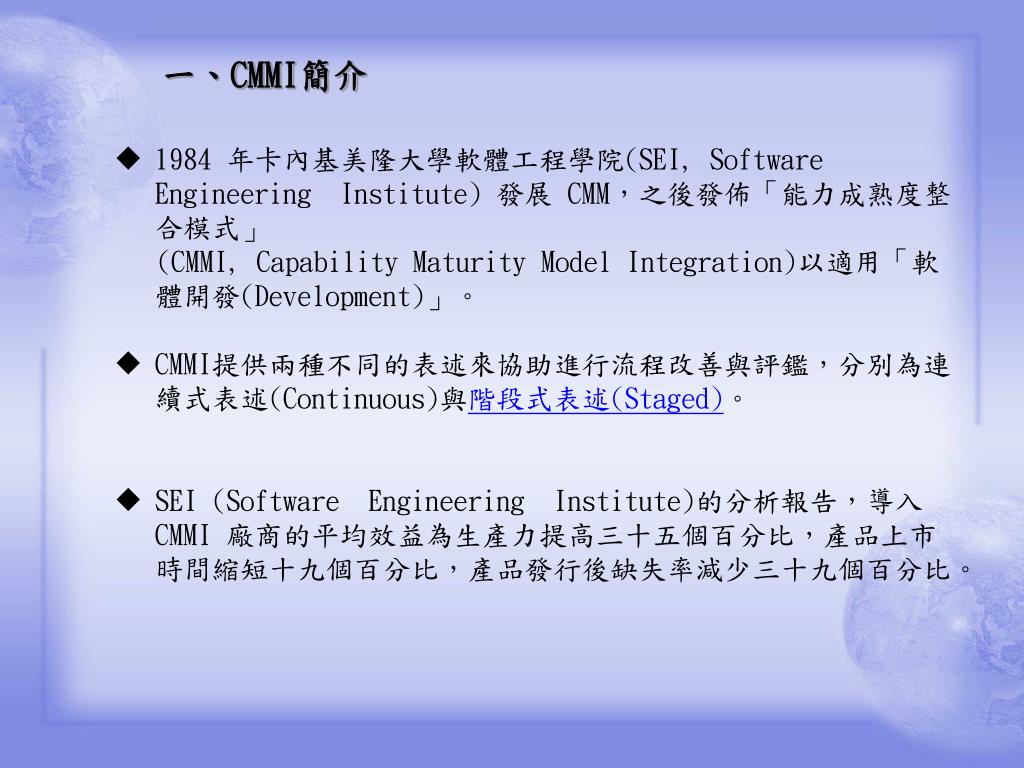 一、CMMI簡介

◆ 1984 年卡內基美隆大學軟體工程學院(SEI, Software Engineering Institute) 發展 CMM，之後發佈「能力成熟度整合模式」
(CMMI, Capability Maturity Model Integration)以適用「軟體開發(Development)」。

◆ CMMI提供兩種不同的表述來協助進行流程改善與評鑑，分別為連續式表述(Continuous)與階段式表述(Staged)。

◆ SEI (Software Engineering Institute)的分析報告，導入 CMMI 廠商的平均效益為生產力提高三十五個百分比，產品上市時間縮短十九個百分比，產品發行後缺失率減少三十九個百分比。